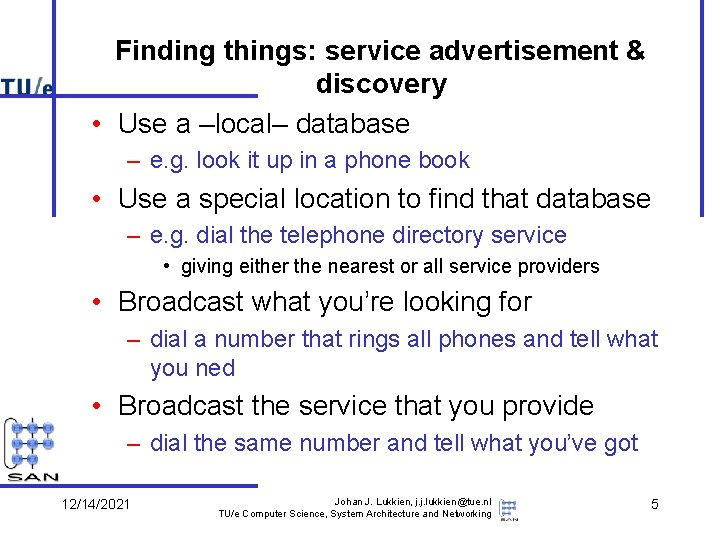 TU/e

Finding things: service advertisement & discovery

• Use a –local– database
– e.g. look it up in a phone book
• Use a special location to find that database
– e.g. dial the telephone directory service
• giving either the nearest or all service providers
• Broadcast what you're looking for
– dial a number that rings all phones and tell what you ned
• Broadcast the service that you provide
– dial the same number and tell what you've got

SAN

12/14/2021

Johan J. Lukkien, j.j.lukkien@tue.nl
TU/e Computer Science, System Architecture and Networking

SAN

5